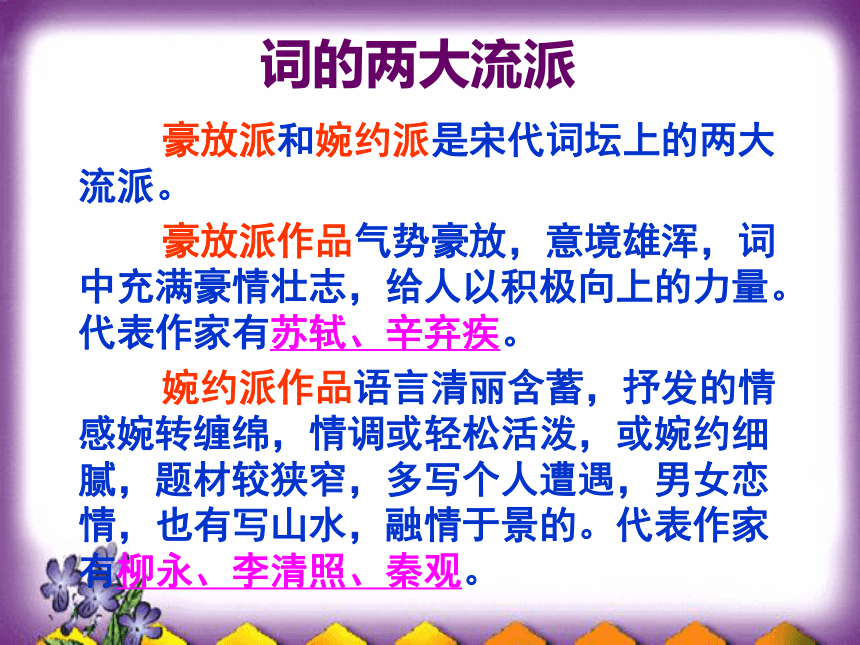 词的两大流派

豪放派和婉约派是宋代词坛上的两大流派。

豪放派作品气势豪放，意境雄浑，词中充满豪情壮志，给人以积极向上的力量。代表作家有苏轼、辛弃疾。

婉约派作品语言清丽含蓄，抒发的情感婉转缠绵，情调或轻松活泼，或婉约细腻，题材较狭窄，多写个人遭遇，男女恋情，也有写山水，融情于景的。代表作家有柳永、李清照、秦观。